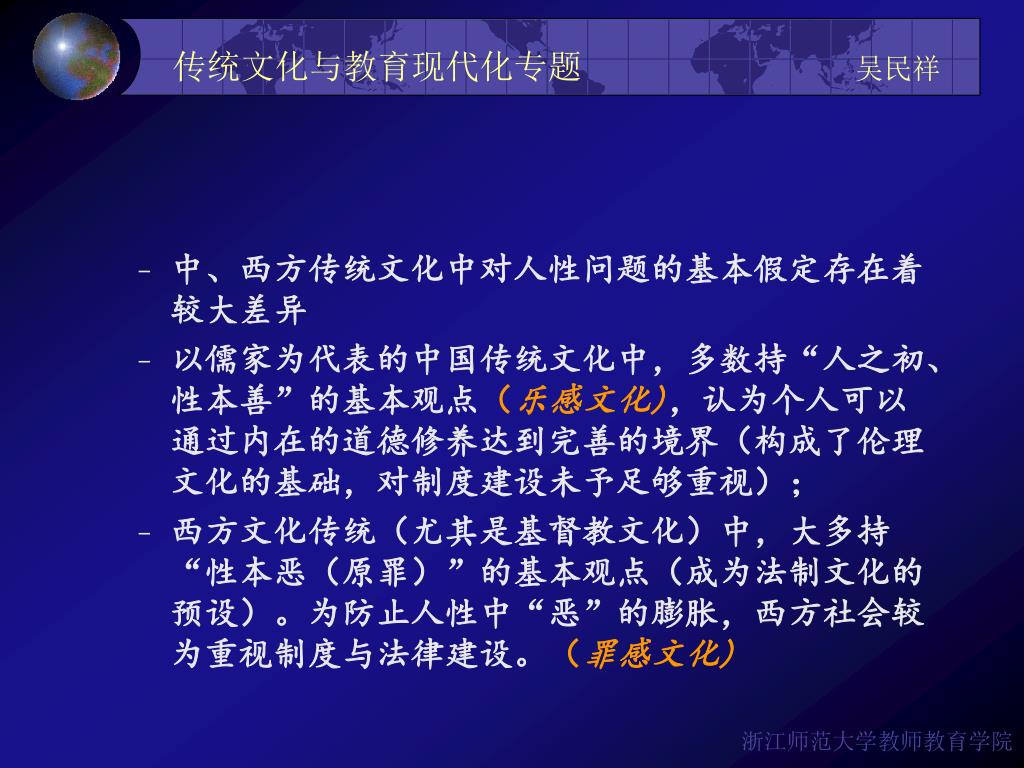 传统文化与教育现代化专题

吴民祥

– 中、西方传统文化中对人性问题的基本假定存在着较大差异

– 以儒家为代表的中国传统文化中，多数持“人之初、性本善”的基本观点（乐感文化），认为个人可以通过内在的道德修养达到完善的境界（构成了伦理文化的基础，对制度建设未予足够重视）；

– 西方文化传统（尤其是基督教文化）中，大多持“性本恶（原罪）”的基本观点（成为法制文化的预设）。为防止人性中“恶”的膨胀，西方社会较为重视制度与法律建设。（罪感文化）

浙江师范大学教师教育学院